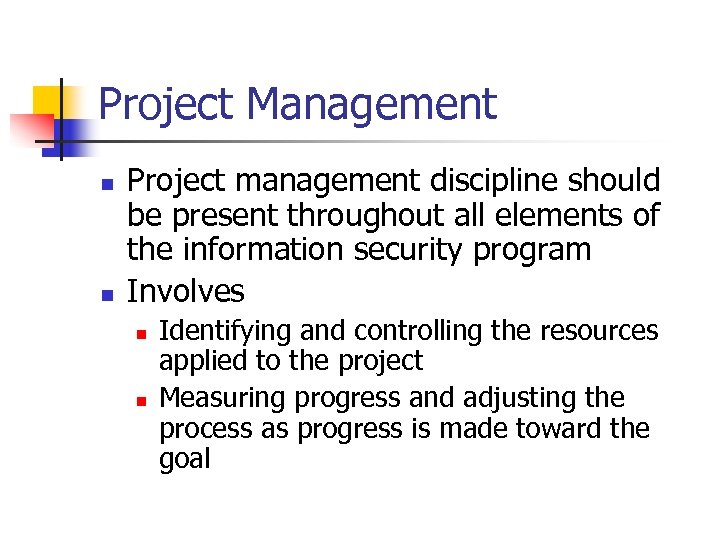 Project Management

- Project management discipline should be present throughout all elements of the information security program
- Involves
  - Identifying and controlling the resources applied to the project
  - Measuring progress and adjusting the process as progress is made toward the goal